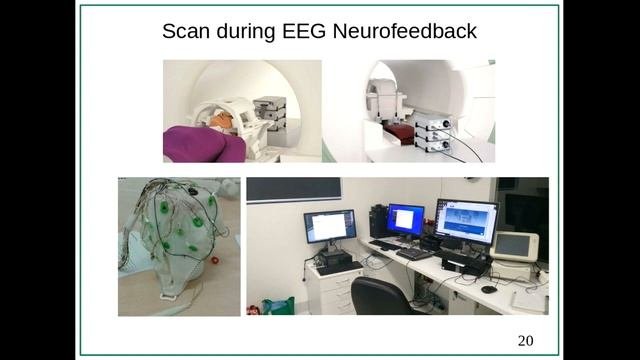 Scan during EEG Neurofeedback

20